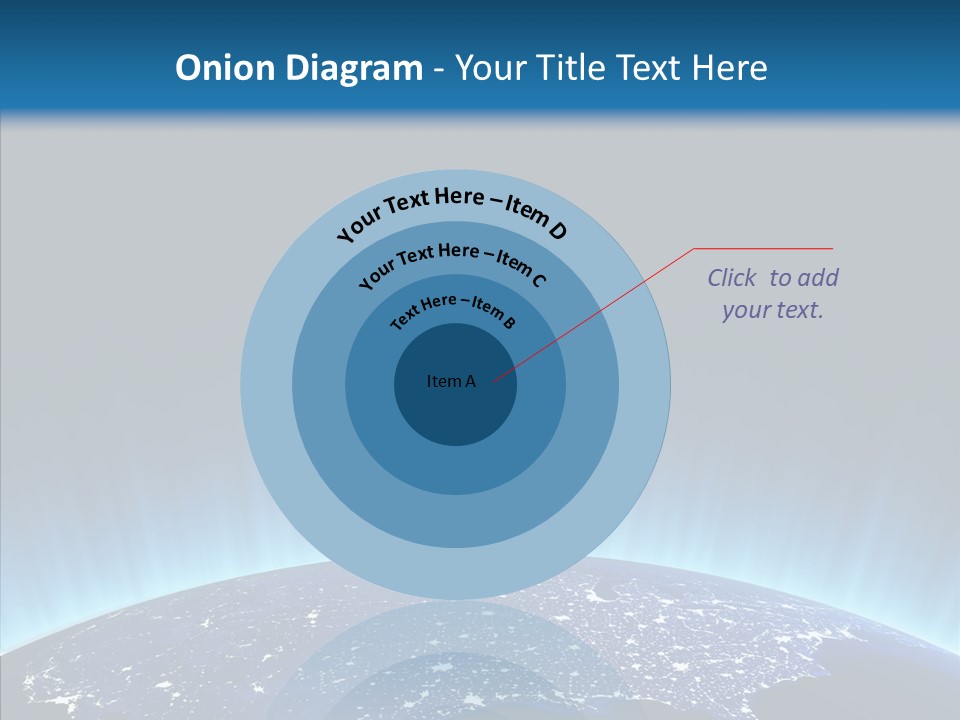 Onion Diagram - Your Title Text Here

Your Text Here – Item D

Your Text Here – Item C

Text Here – Item B

Item A

Click to add your text.